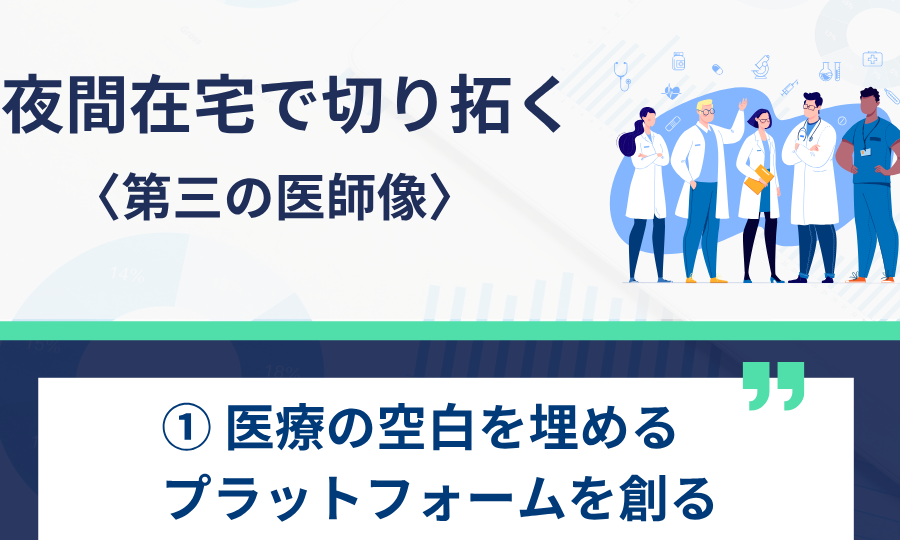 夜間在宅で切り拓く
〈第三の医師像〉

① 医療の空白を埋める
プラットフォームを創る